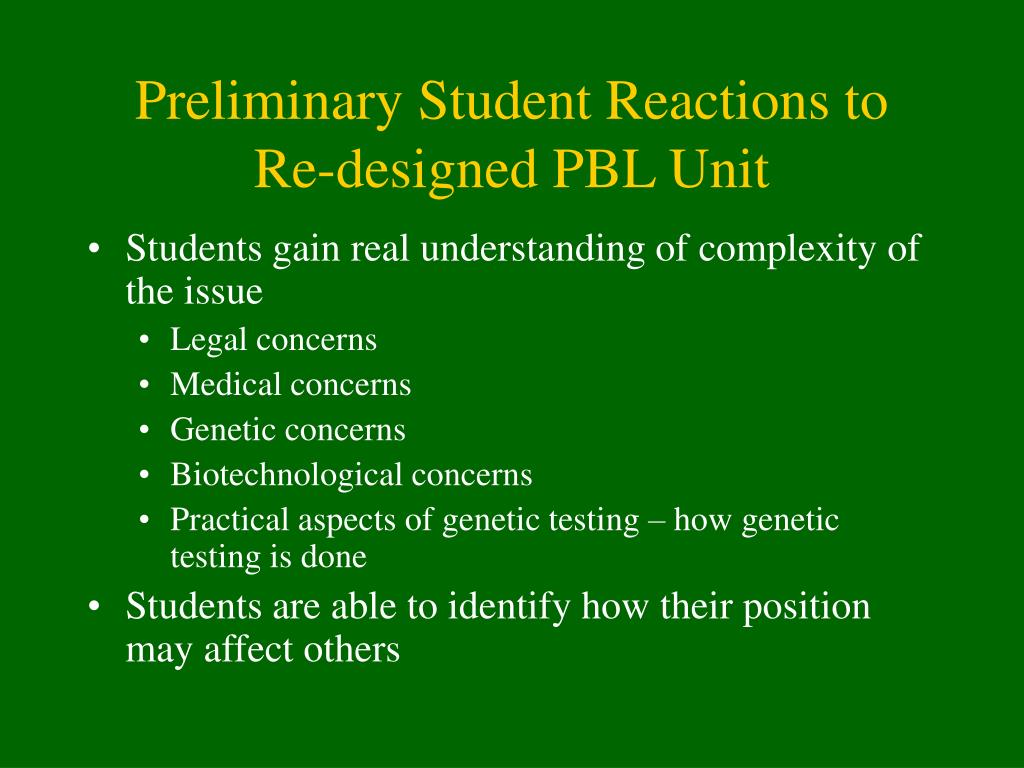 Preliminary Student Reactions to Re-designed PBL Unit

• Students gain real understanding of complexity of the issue
  • Legal concerns
  • Medical concerns
  • Genetic concerns
  • Biotechnological concerns
  • Practical aspects of genetic testing – how genetic testing is done
• Students are able to identify how their position may affect others